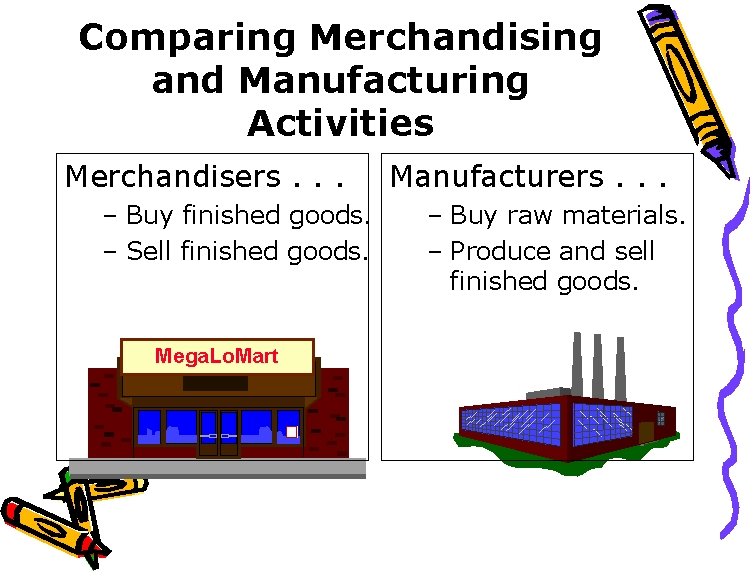 Comparing Merchandising and Manufacturing Activities

Merchandisers . . .
– Buy finished goods.
– Sell finished goods.

MegaLoMart

Manufacturers . . .
– Buy raw materials.
– Produce and sell finished goods.